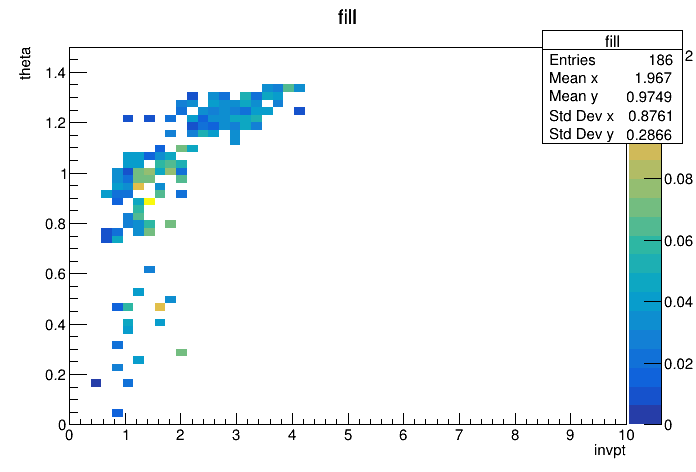 fill

| fill | |
|---|---|
| Entries | 186 |
| Mean x | 1.967 |
| Mean y | 0.9749 |
| Std Dev x | 0.8761 |
| Std Dev y | 0.2866 |

theta

1.4
1.2
1
0.8
0.6
0.4
0.2
0

0 1 2 3 4 5 6 7 8 9 10

invpt

2
0.08
0.06
0.04
0.02
0